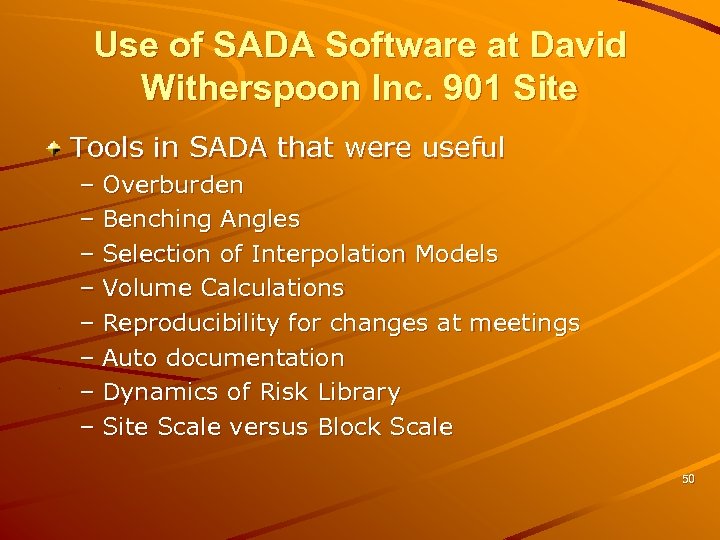 Use of SADA Software at David Witherspoon Inc. 901 Site

Tools in SADA that were useful
– Overburden
– Benching Angles
– Selection of Interpolation Models
– Volume Calculations
– Reproducibility for changes at meetings
– Auto documentation
– Dynamics of Risk Library
– Site Scale versus Block Scale

50